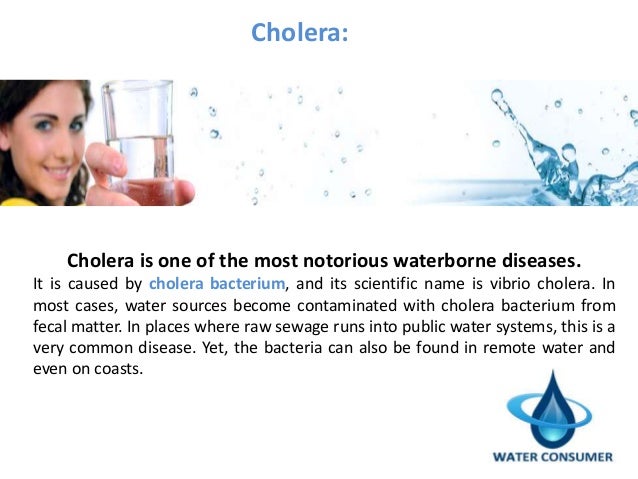 Cholera:

Cholera is one of the most notorious waterborne diseases.
It is caused by cholera bacterium, and its scientific name is vibrio cholera. In most cases, water sources become contaminated with cholera bacterium from fecal matter. In places where raw sewage runs into public water systems, this is a very common disease. Yet, the bacteria can also be found in remote water and even on coasts.

WATER CONSUMER